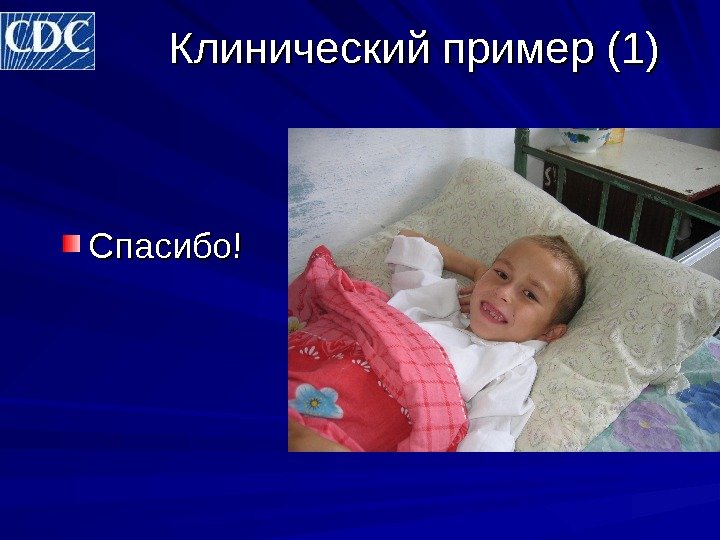 CDC

Клинический пример (1)

Спасибо!